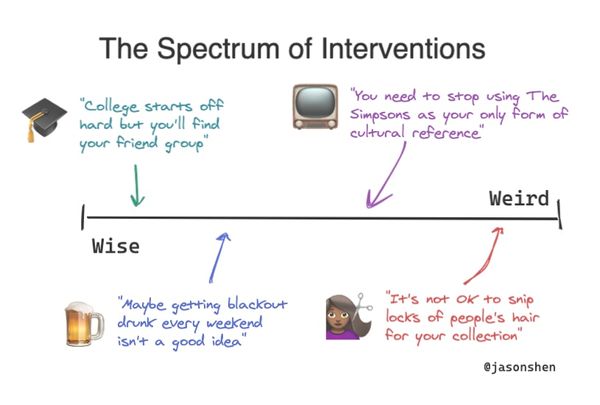 The Spectrum of Interventions

"College starts off hard but you'll find your friend group"

"You need to stop using The Simpsons as your only form of cultural reference"

Weird

Wise

"Maybe getting blackout drunk every weekend isn't a good idea"

"It's not OK to snip locks of people's hair for your collection"

@jasonshen